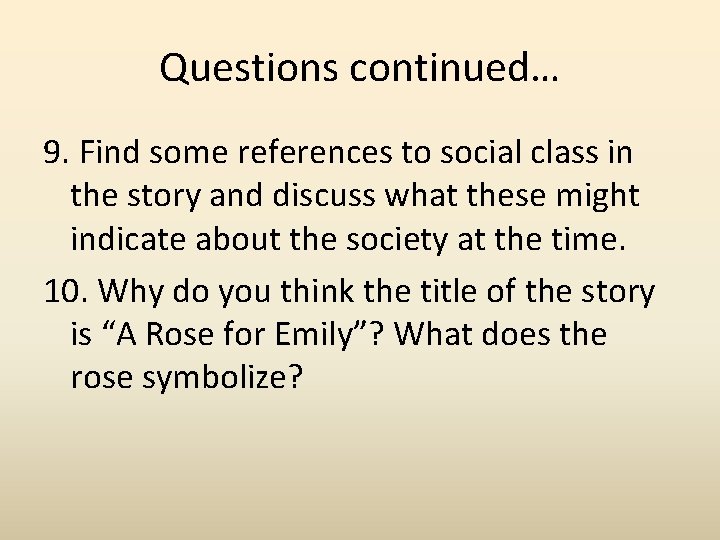 Questions continued…

9. Find some references to social class in the story and discuss what these might indicate about the society at the time.

10. Why do you think the title of the story is “A Rose for Emily”? What does the rose symbolize?